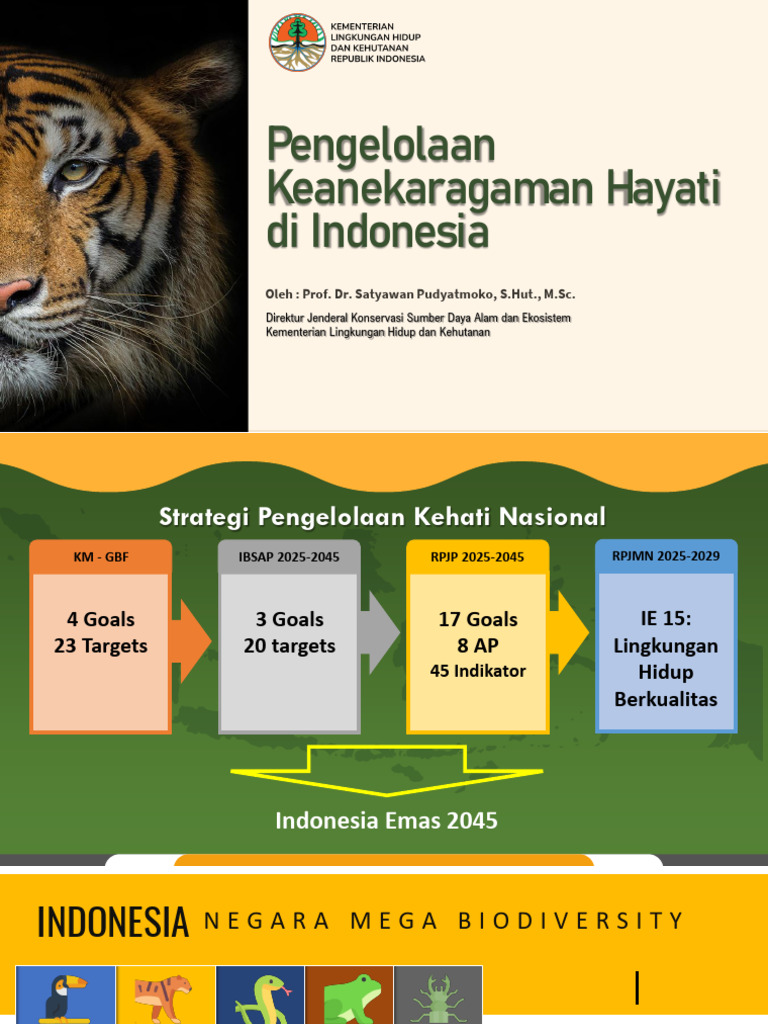 KEMENTERIAN LINGKUNGAN HIDUP DAN KEHUTANAN REPUBLIK INDONESIA

Pengelolaan Keanekaragaman Hayati di Indonesia

Oleh : Prof. Dr. Satyawan Pudyatmoko, S.Hut., M.Sc.

Direktur Jenderal Konservasi Sumber Daya Alam dan Ekosistem
Kementerian Lingkungan Hidup dan Kehutanan

Strategi Pengelolaan Kehati Nasional

KM - GBF
4 Goals
23 Targets

IBSAP 2025-2045
3 Goals
20 targets

RPJP 2025-2045
17 Goals
8 AP
45 Indikator

RPJMN 2025-2029
IE 15:
Lingkungan Hidup Berkualitas

Indonesia Emas 2045

INDONESIA NEGARA MEGA BIODIVERSITY